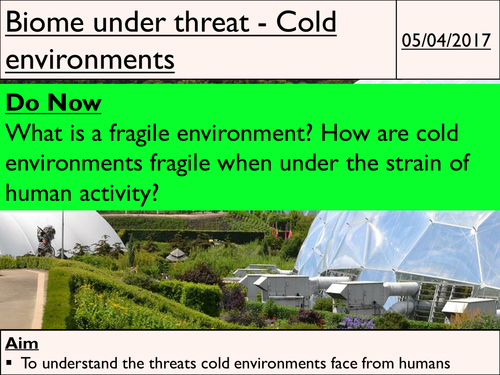 Biome under threat - Cold environments

05/04/2017

Do Now
What is a fragile environment? How are cold environments fragile when under the strain of human activity?

Aim
▪ To understand the threats cold environments face from humans